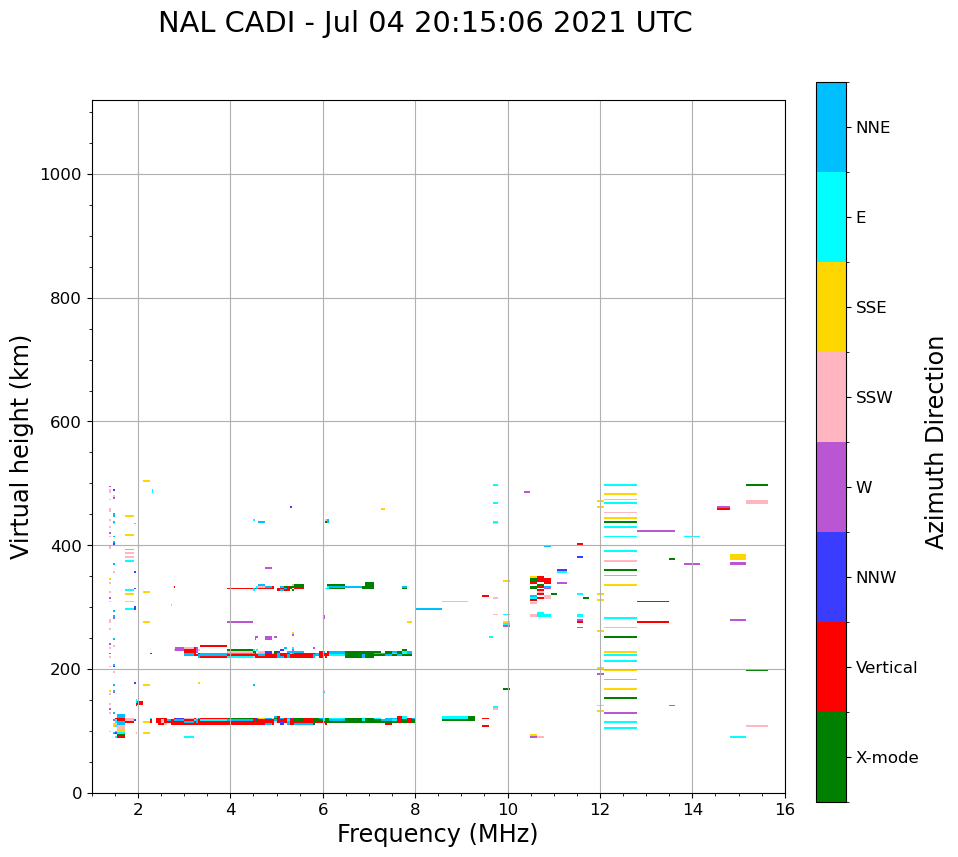 NAL CADI - Jul 04 20:15:06 2021 UTC

Virtual height (km)

1000
800
600
400
200
0

2
4
6
8
10
12
14
16

Frequency (MHz)

NNE
E
SSE
SSW
W
NNW
Vertical
X-mode

Azimuth Direction